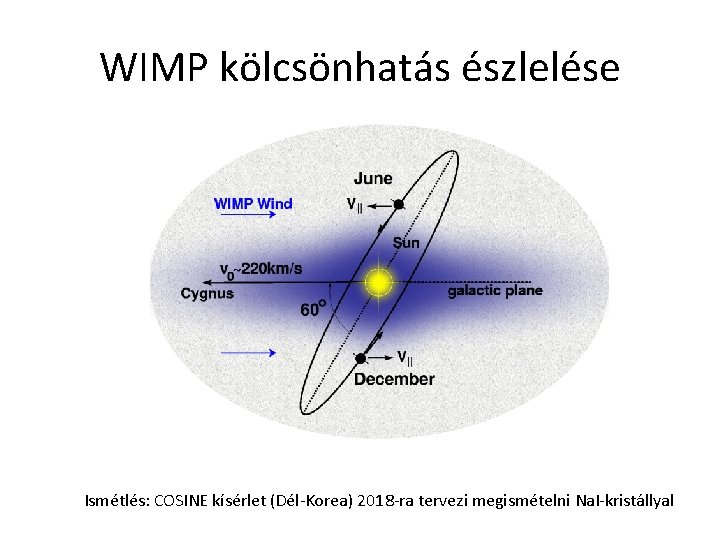 WIMP kölcsönhatás észlelése

June

WIMP Wind

$V_{||}$

Sun

$v_0$~220km/s

Cygnus

galactic plane

60°

$V_{||}$

December

Ismétlés: COSINE kísérlet (Dél-Korea) 2018-ra tervezi megismételni NaI-kristállyal